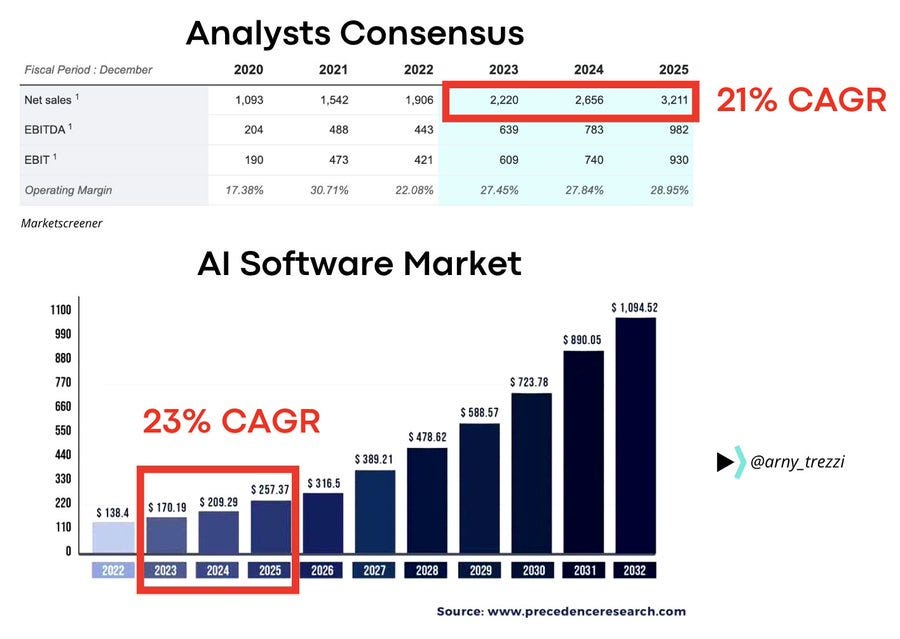 Analysts Consensus

| Fiscal Period : December | 2020 | 2021 | 2022 | 2023 | 2024 | 2025 |
|---|---|---|---|---|---|---|
| Net sales $^1$ | 1,093 | 1,542 | 1,906 | 2,220 | 2,656 | 3,211 |
| EBITDA $^1$ | 204 | 488 | 443 | 639 | 783 | 982 |
| EBIT $^1$ | 190 | 473 | 421 | 609 | 740 | 930 |
| Operating Margin | 17.38% | 30.71% | 22.08% | 27.45% | 27.84% | 28.95% |

21% CAGR

Marketscreener

AI Software Market

1100
990
880
770
660
550
440
330
220
110
0

23% CAGR

$ 138.4
$ 170.19
$ 209.29
$ 257.37
$ 316.5
$ 389.21
$ 478.62
$ 588.57
$ 723.78
$ 890.05
$ 1,094.52

2022 2023 2024 2025 2026 2027 2028 2029 2030 2031 2032

@arny_trezzi

Source: www.precedenceresearch.com